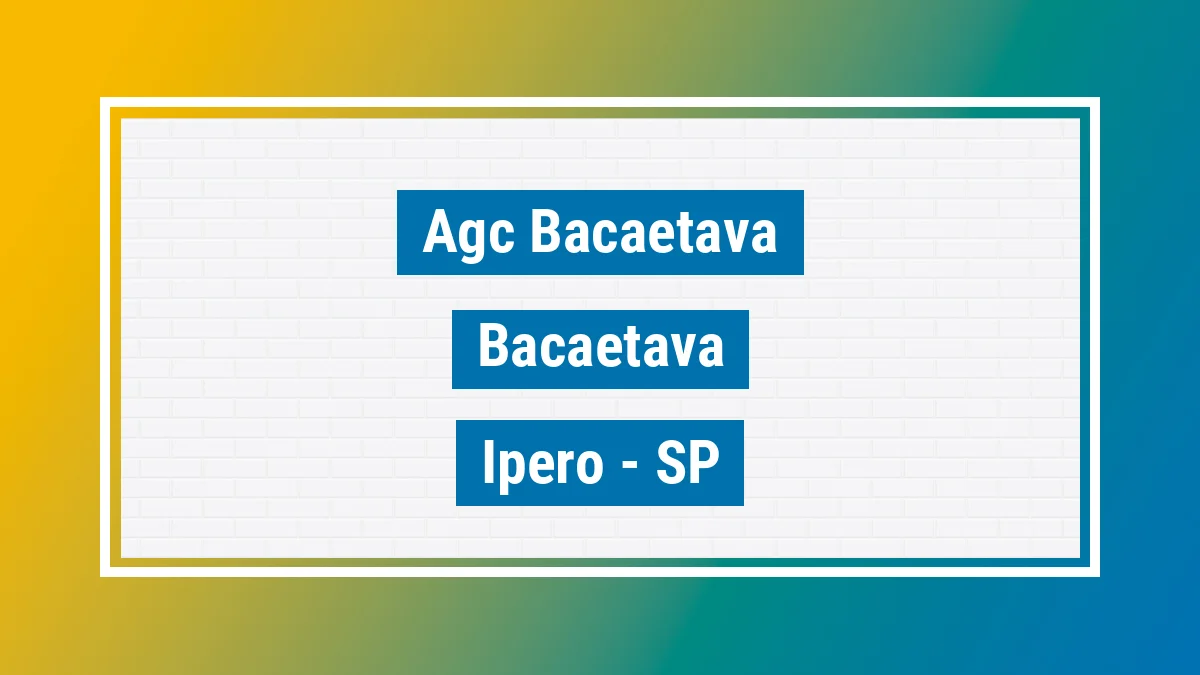 Agc Bacaetava

Bacaetava

Ipero - SP